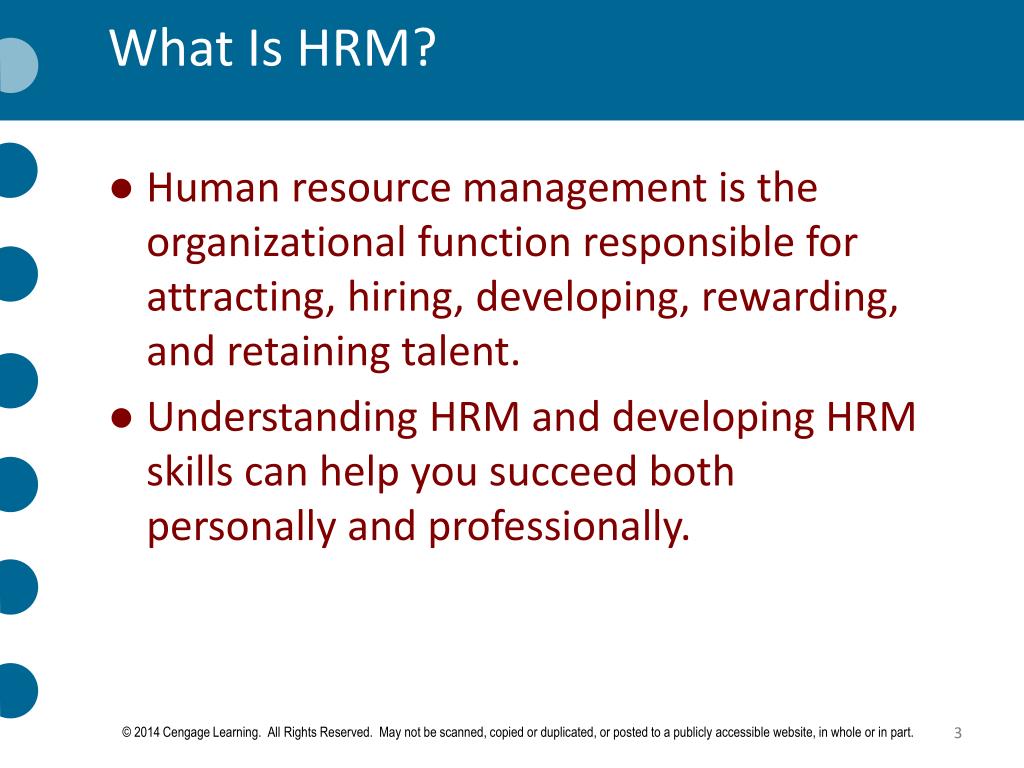 What Is HRM?

● Human resource management is the organizational function responsible for attracting, hiring, developing, rewarding, and retaining talent.

● Understanding HRM and developing HRM skills can help you succeed both personally and professionally.

© 2014 Cengage Learning. All Rights Reserved. May not be scanned, copied or duplicated, or posted to a publicly accessible website, in whole or in part.

3